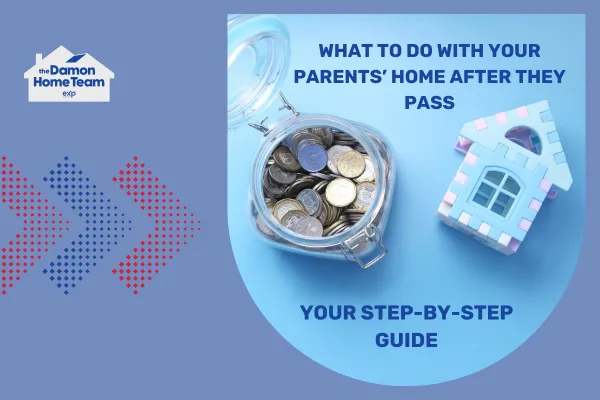 the Damon Home Team
exp

WHAT TO DO WITH YOUR PARENTS' HOME AFTER THEY PASS

YOUR STEP-BY-STEP GUIDE